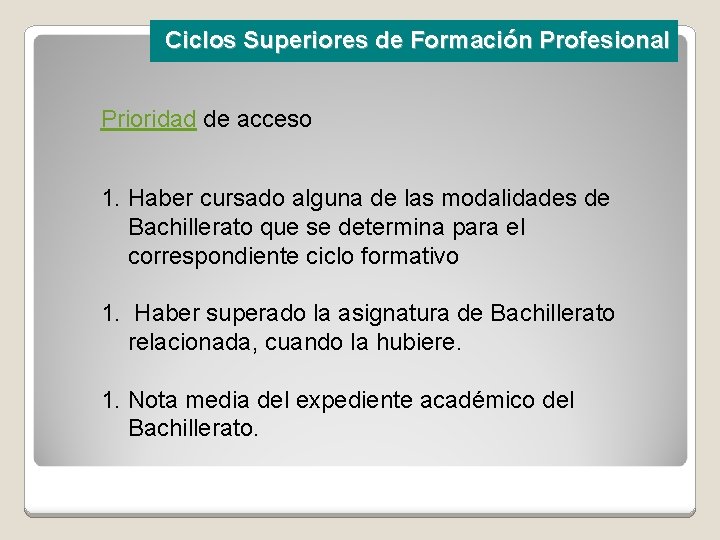 Ciclos Superiores de Formación Profesional

Prioridad de acceso

1. Haber cursado alguna de las modalidades de Bachillerato que se determina para el correspondiente ciclo formativo

1. Haber superado la asignatura de Bachillerato relacionada, cuando la hubiere.

1. Nota media del expediente académico del Bachillerato.